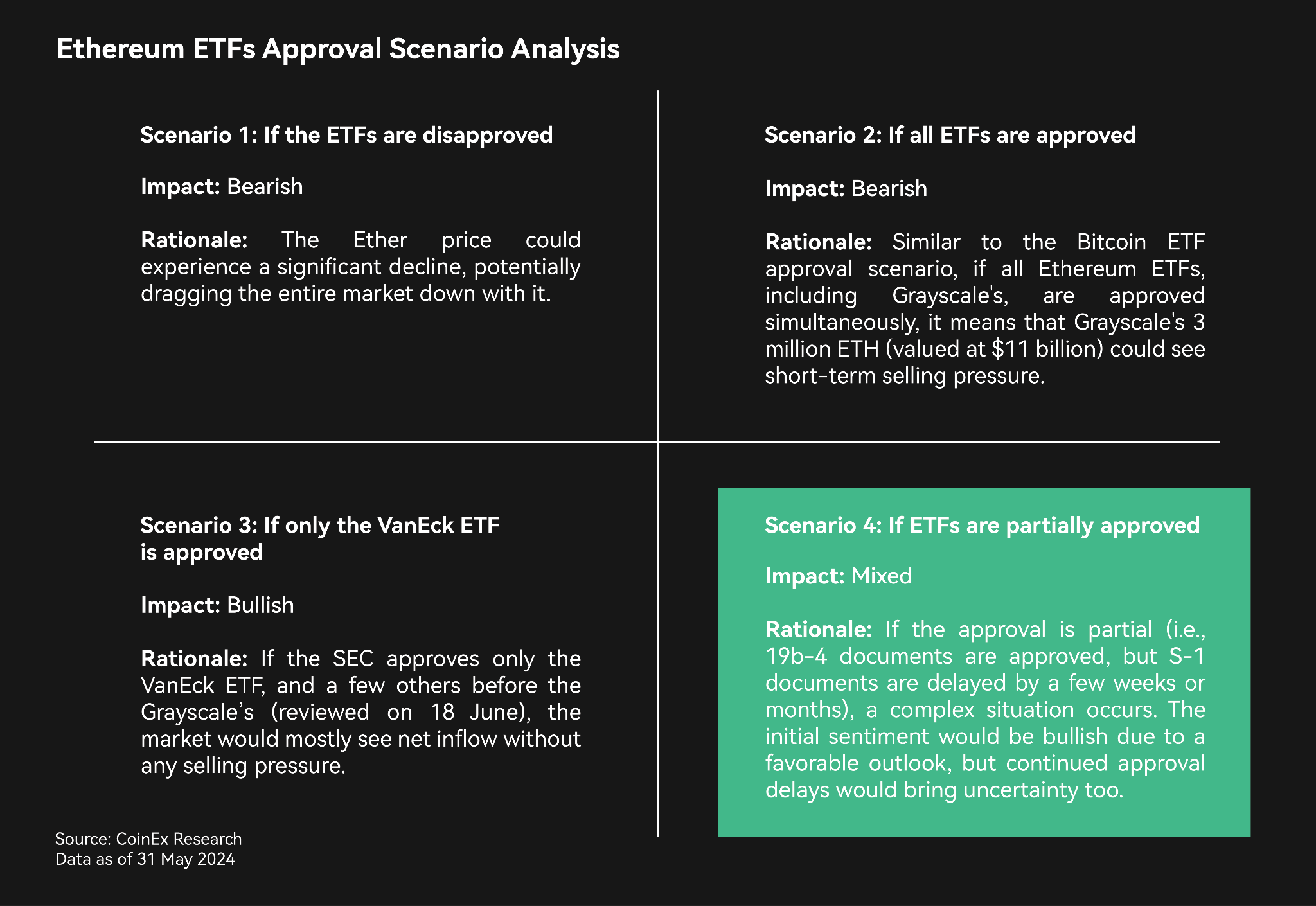 Ethereum ETFs Approval Scenario Analysis

Scenario 1: If the ETFs are disapproved

Impact: Bearish

Rationale: The Ether price could experience a significant decline, potentially dragging the entire market down with it.

Scenario 2: If all ETFs are approved

Impact: Bearish

Rationale: Similar to the Bitcoin ETF approval scenario, if all Ethereum ETFs, including Grayscale's, are approved simultaneously, it means that Grayscale's 3 million ETH (valued at \$11 billion) could see short-term selling pressure.

Scenario 3: If only the VanEck ETF is approved

Impact: Bullish

Rationale: If the SEC approves only the VanEck ETF, and a few others before the Grayscale's (reviewed on 18 June), the market would mostly see net inflow without any selling pressure.

Scenario 4: If ETFs are partially approved

Impact: Mixed

Rationale: If the approval is partial (i.e., 19b-4 documents are approved, but S-1 documents are delayed by a few weeks or months), a complex situation occurs. The initial sentiment would be bullish due to a favorable outlook, but continued approval delays would bring uncertainty too.

Source: CoinEx Research
Data as of 31 May 2024